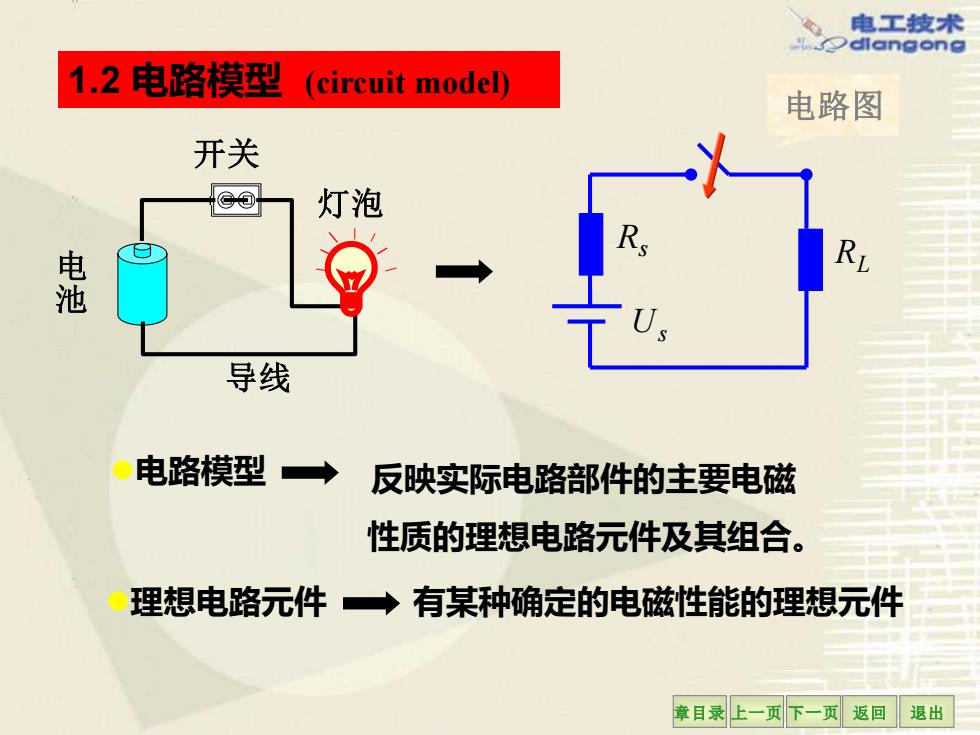 电工技术
diangong

1.2 电路模型 (circuit model)

电路图

开关
灯泡
电池
导线

$R_s$
$U_s$
$R_L$

电路模型 反映实际电路部件的主要电磁性质的理想电路元件及其组合。

理想电路元件 有某种确定的电磁性能的理想元件

章目录 上一页 下一页 返回 退出